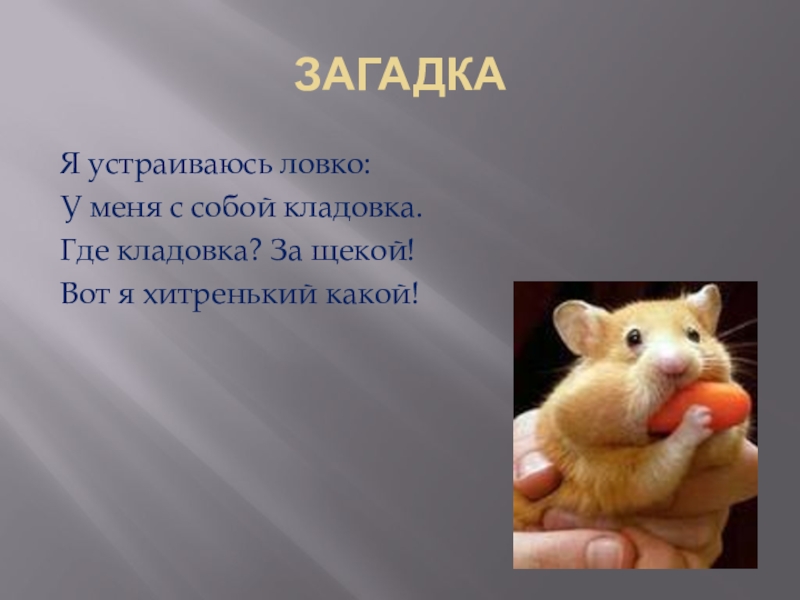 ЗАГАДКА

Я устраиваюсь ловко:
У меня с собой кладовка.
Где кладовка? За щекой!
Вот я хитренький какой!